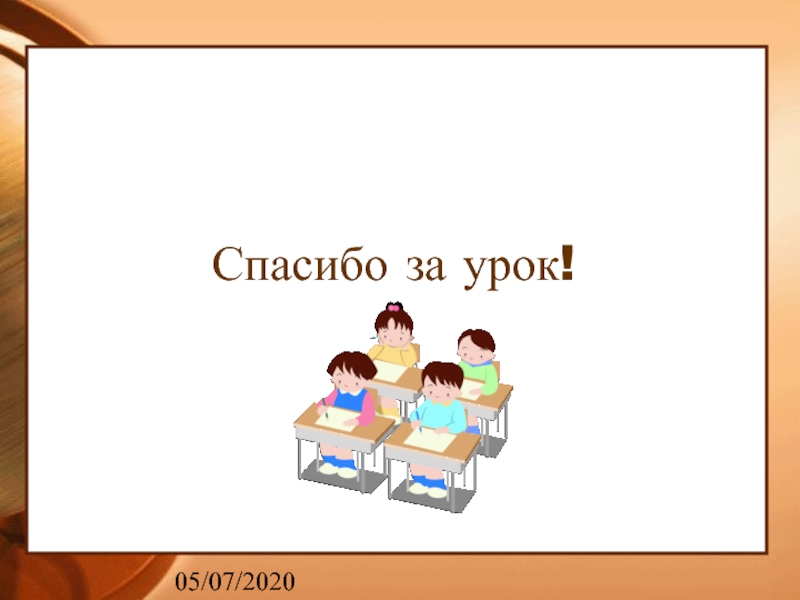 Спасибо за урок!

05/07/2020